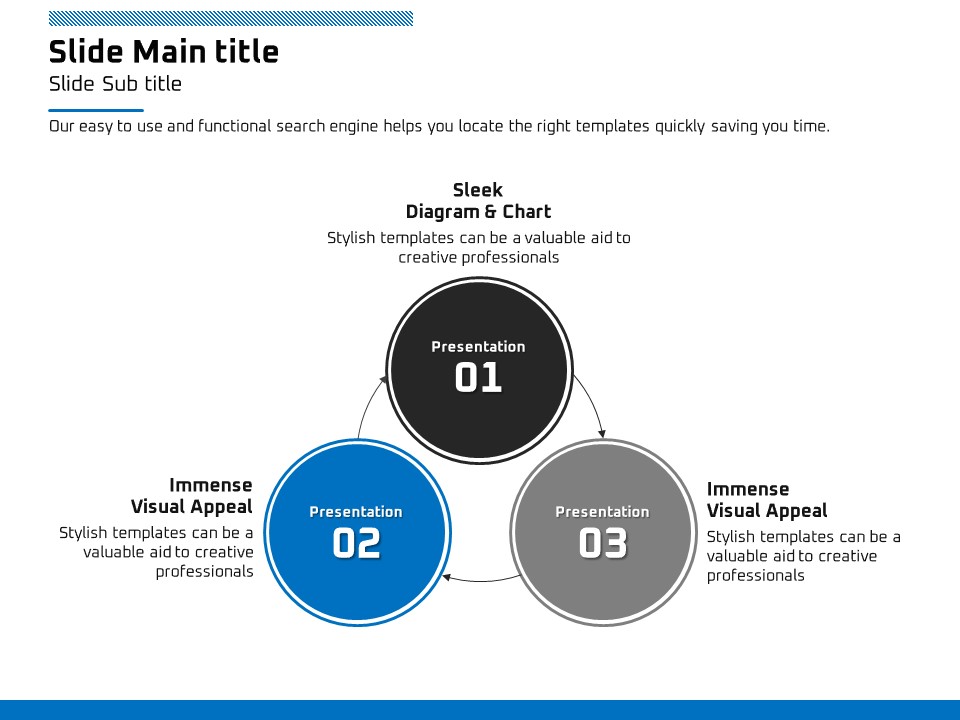 Slide Main title

Slide Sub title

Our easy to use and functional search engine helps you locate the right templates quickly saving you time.

Sleek
Diagram & Chart

Stylish templates can be a valuable aid to creative professionals

Presentation
01

Immense
Visual Appeal

Stylish templates can be a valuable aid to creative professionals

Presentation
02

Presentation
03

Immense
Visual Appeal

Stylish templates can be a valuable aid to creative professionals